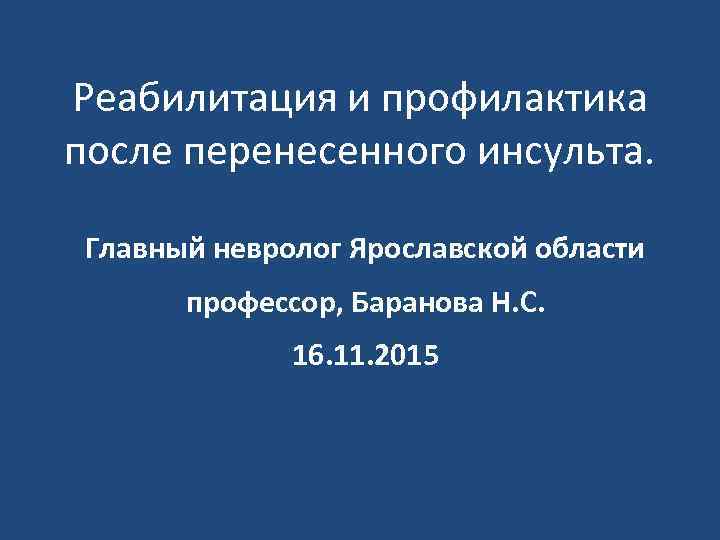 Реабилитация и профилактика после перенесенного инсульта.

Главный невролог Ярославской области

профессор, Баранова Н.С.

16.11.2015